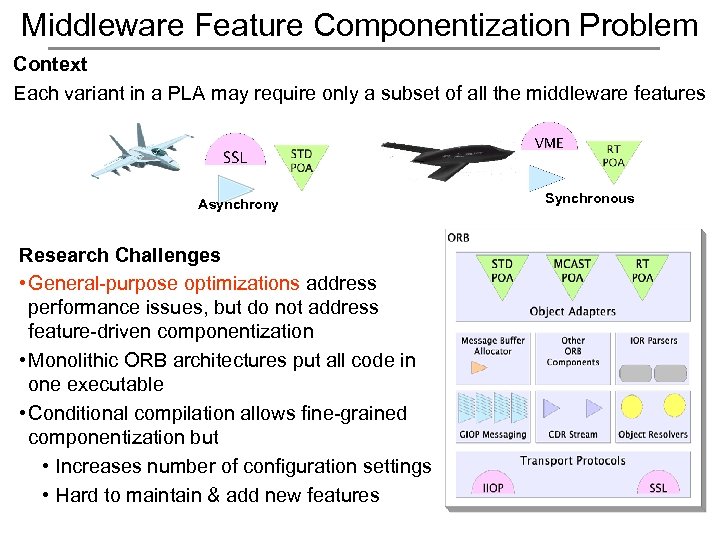 Middleware Feature Componentization Problem

Context

Each variant in a PLA may require only a subset of all the middleware features

SSL

STD POA

Asynchrony

VME

RT POA

Synchronous

Research Challenges

•General-purpose optimizations address performance issues, but do not address feature-driven componentization

•Monolithic ORB architectures put all code in one executable

•Conditional compilation allows fine-grained componentization but

• Increases number of configuration settings

• Hard to maintain & add new features

ORB

STD POA

MCAST POA

RT POA

Object Adapters

Message Buffer Allocator

Other ORB Components

IOR Parsers

GIOP Messaging

CDR Stream

Object Resolvers

Transport Protocols

IIOP

SSL